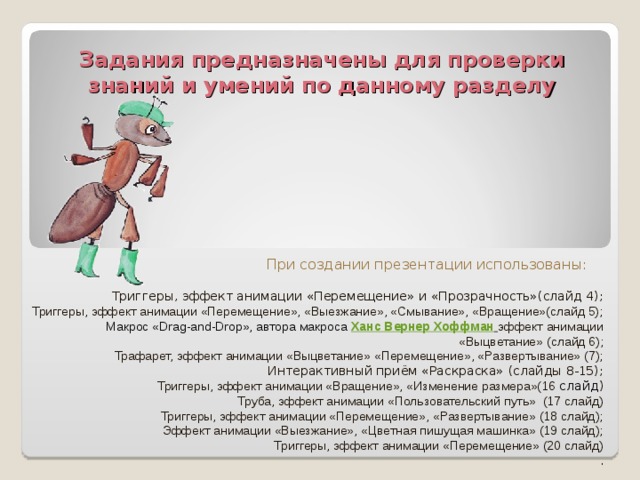 Задания предназначены для проверки знаний и умений по данному разделу

При создании презентации использованы:

Триггеры, эффект анимации «Перемещение» и «Прозрачность»(слайд 4);
Триггеры, эффект анимации «Перемещение», «Выезжание», «Смывание», «Вращение»(слайд 5);
Макрос «Drag-and-Drop», автора макроса Ханс Вернер Хоффман эффект анимации «Выцветание» (слайд 6);
Трафарет, эффект анимации «Выцветание» «Перемещение», «Развертывание» (7);
Интерактивный приём «Раскраска» (слайды 8-15);
Триггеры, эффект анимации «Вращение», «Изменение размера»(16 слайд)
Труба, эффект анимации «Пользовательский путь» (17 слайд)
Триггеры, эффект анимации «Перемещение», «Развертывание» (18 слайд);
Эффект анимации «Выезжание», «Цветная пишущая машинка» (19 слайд);
Триггеры, эффект анимации «Перемещение» (20 слайд)